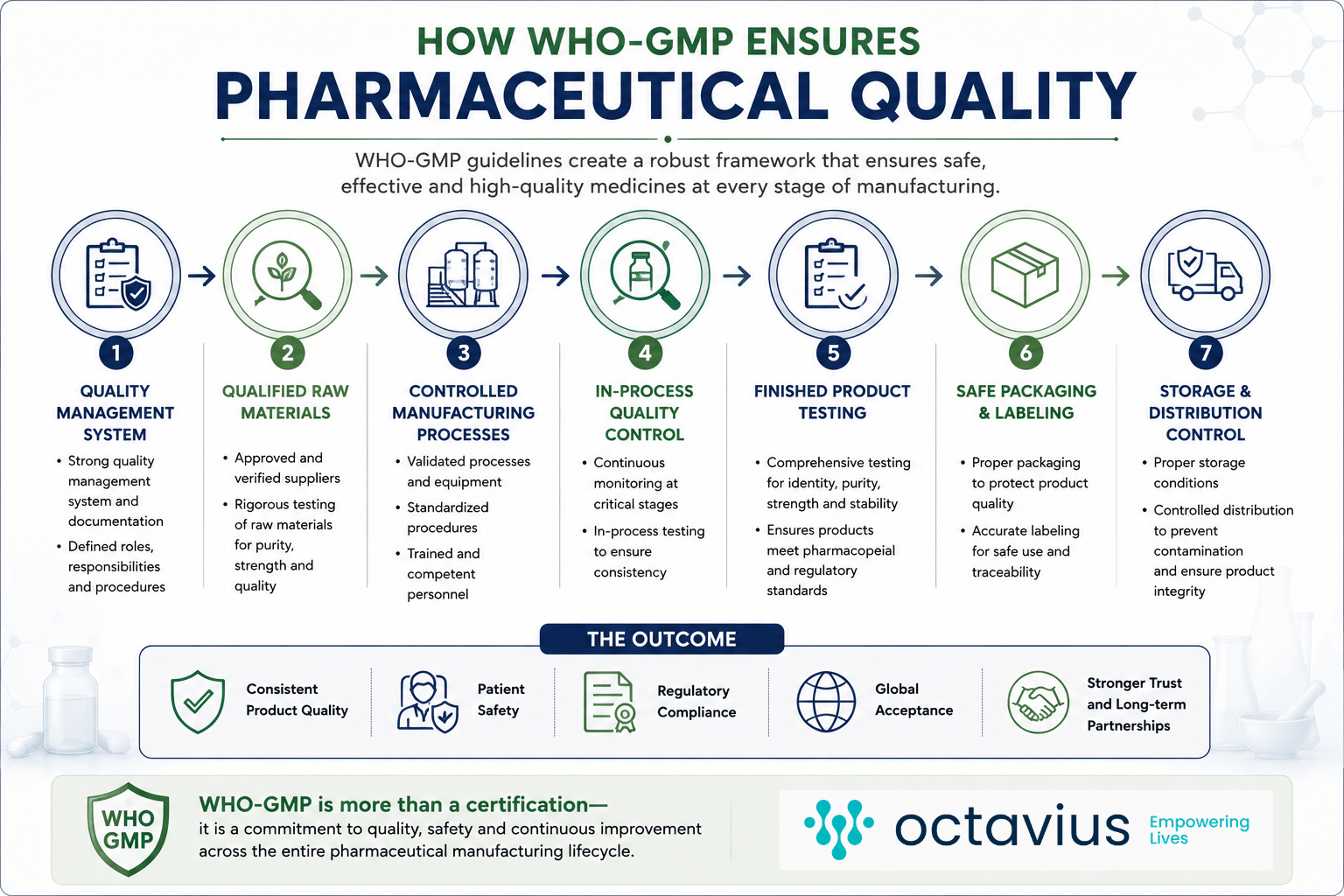 HOW WHO-GMP ENSURES
PHARMACEUTICAL QUALITY

WHO-GMP guidelines create a robust framework that ensures safe, effective and high-quality medicines at every stage of manufacturing.

1
QUALITY MANAGEMENT SYSTEM
• Strong quality management system and documentation
• Defined roles, responsibilities and procedures

2
QUALIFIED RAW MATERIALS
• Approved and verified suppliers
• Rigorous testing of raw materials for purity, strength and quality

3
CONTROLLED MANUFACTURING PROCESSES
• Validated processes and equipment
• Standardized procedures
• Trained and competent personnel

4
IN-PROCESS QUALITY CONTROL
• Continuous monitoring at critical stages
• In-process testing to ensure consistency

5
FINISHED PRODUCT TESTING
• Comprehensive testing for identity, purity, strength and stability
• Ensures products meet pharmacopeial and regulatory standards

6
SAFE PACKAGING & LABELING
• Proper packaging to protect product quality
• Accurate labeling for safe use and traceability

7
STORAGE & DISTRIBUTION CONTROL
• Proper storage conditions
• Controlled distribution to prevent contamination and ensure product integrity

THE OUTCOME
Consistent Product Quality
Patient Safety
Regulatory Compliance
Global Acceptance
Stronger Trust and Long-term Partnerships

WHO GMP
WHO-GMP is more than a certification—
it is a commitment to quality, safety and continuous improvement across the entire pharmaceutical manufacturing lifecycle.

octavius Empowering Lives